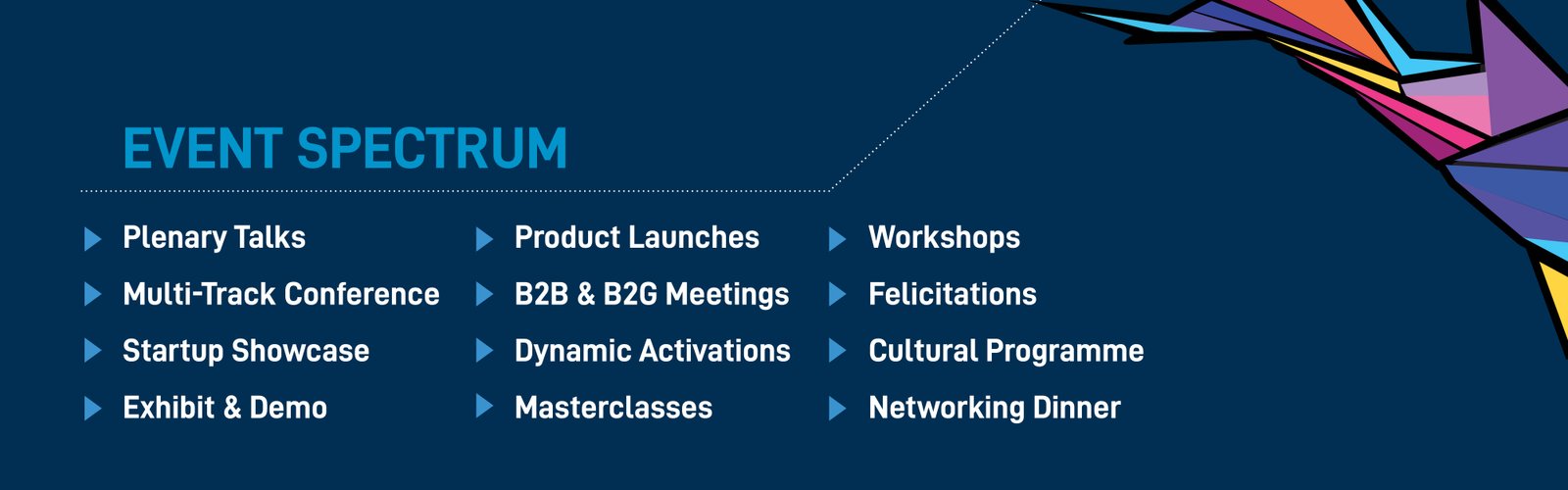 EVENT SPECTRUM

Plenary Talks
Multi-Track Conference
Startup Showcase
Exhibit & Demo

Product Launches
B2B & B2G Meetings
Dynamic Activations
Masterclasses

Workshops
Felicitations
Cultural Programme
Networking Dinner